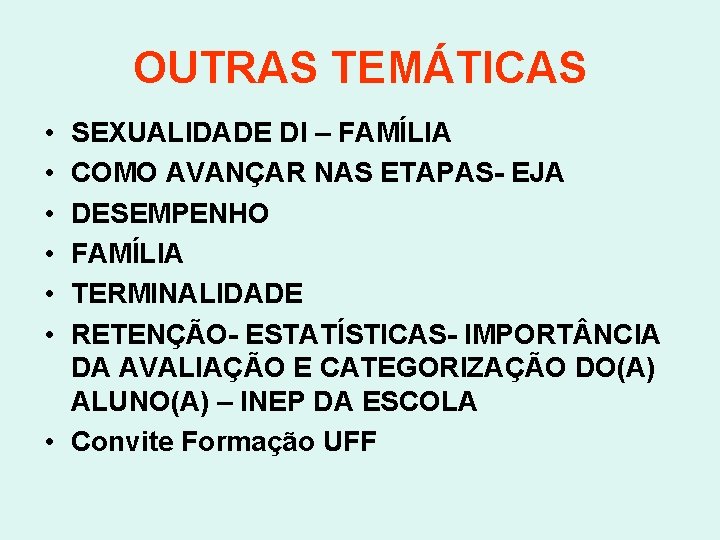 OUTRAS TEMÁTICAS

• SEXUALIDADE DI – FAMÍLIA
• COMO AVANÇAR NAS ETAPAS- EJA
• DESEMPENHO
• FAMÍLIA
• TERMINALIDADE
• RETENÇÃO- ESTATÍSTICAS- IMPORTÂNCIA DA AVALIAÇÃO E CATEGORIZAÇÃO DO(A) ALUNO(A) – INEP DA ESCOLA
• Convite Formação UFF